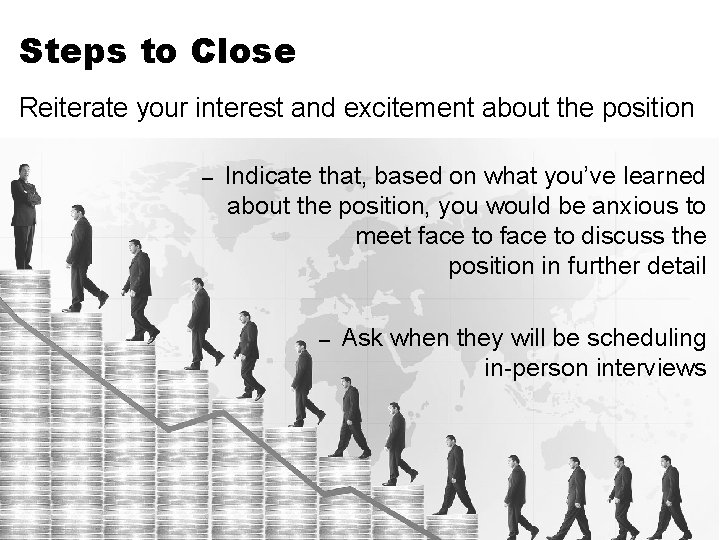 Steps to Close

Reiterate your interest and excitement about the position

– Indicate that, based on what you've learned about the position, you would be anxious to meet face to face to discuss the position in further detail

– Ask when they will be scheduling in-person interviews